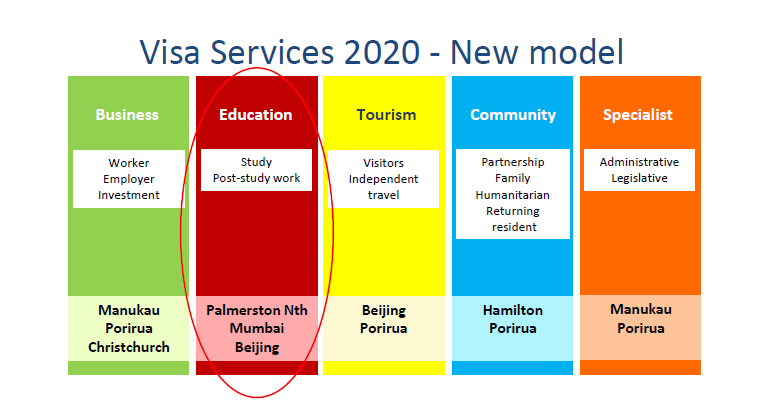 Visa Services 2020 - New model

Business

Worker
Employer
Investment

Manukau
Porirua
Christchurch

Education

Study
Post-study work

Palmerston Nth
Mumbai
Beijing

Tourism

Visitors
Independent travel

Beijing
Porirua

Community

Partnership
Family
Humanitarian
Returning resident

Hamilton
Porirua

Specialist

Administrative
Legislative

Manukau
Porirua